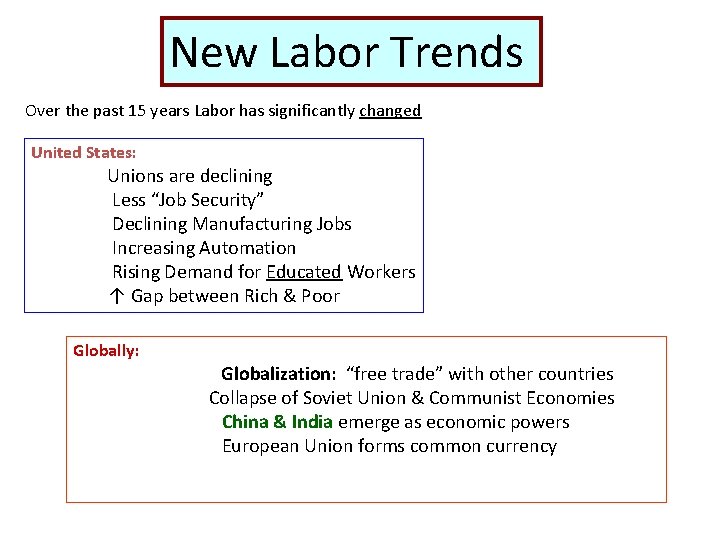 New Labor Trends

Over the past 15 years Labor has significantly changed

United States:

Unions are declining
Less “Job Security”
Declining Manufacturing Jobs
Increasing Automation
Rising Demand for Educated Workers
↑ Gap between Rich & Poor

Globally:

Globalization: “free trade” with other countries
Collapse of Soviet Union & Communist Economies
China & India emerge as economic powers
European Union forms common currency